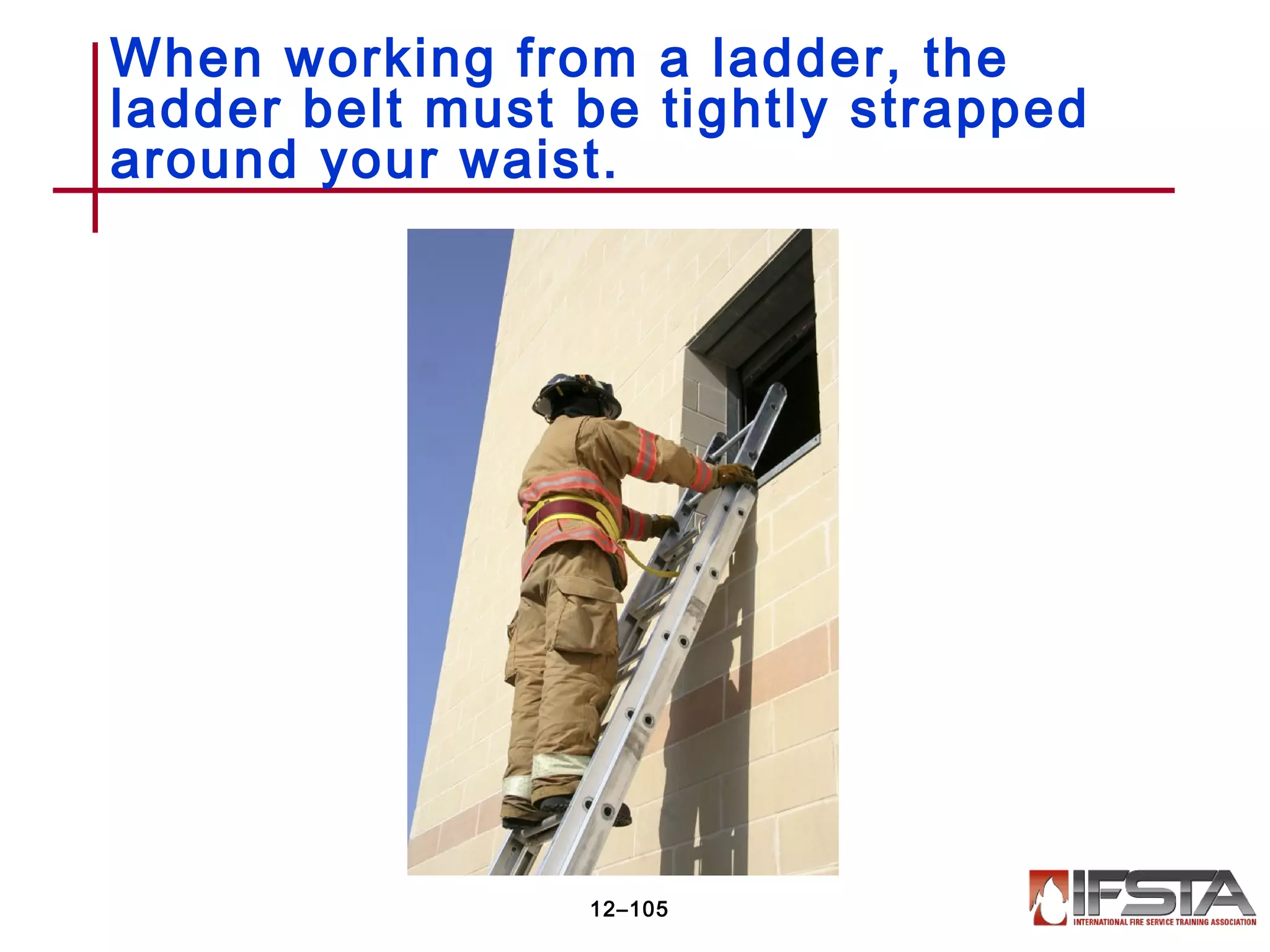 When working from a ladder, the ladder belt must be tightly strapped around your waist.

12–105

IFSTA
INTERNATIONAL FIRE SERVICE TRAINING ASSOCIATION